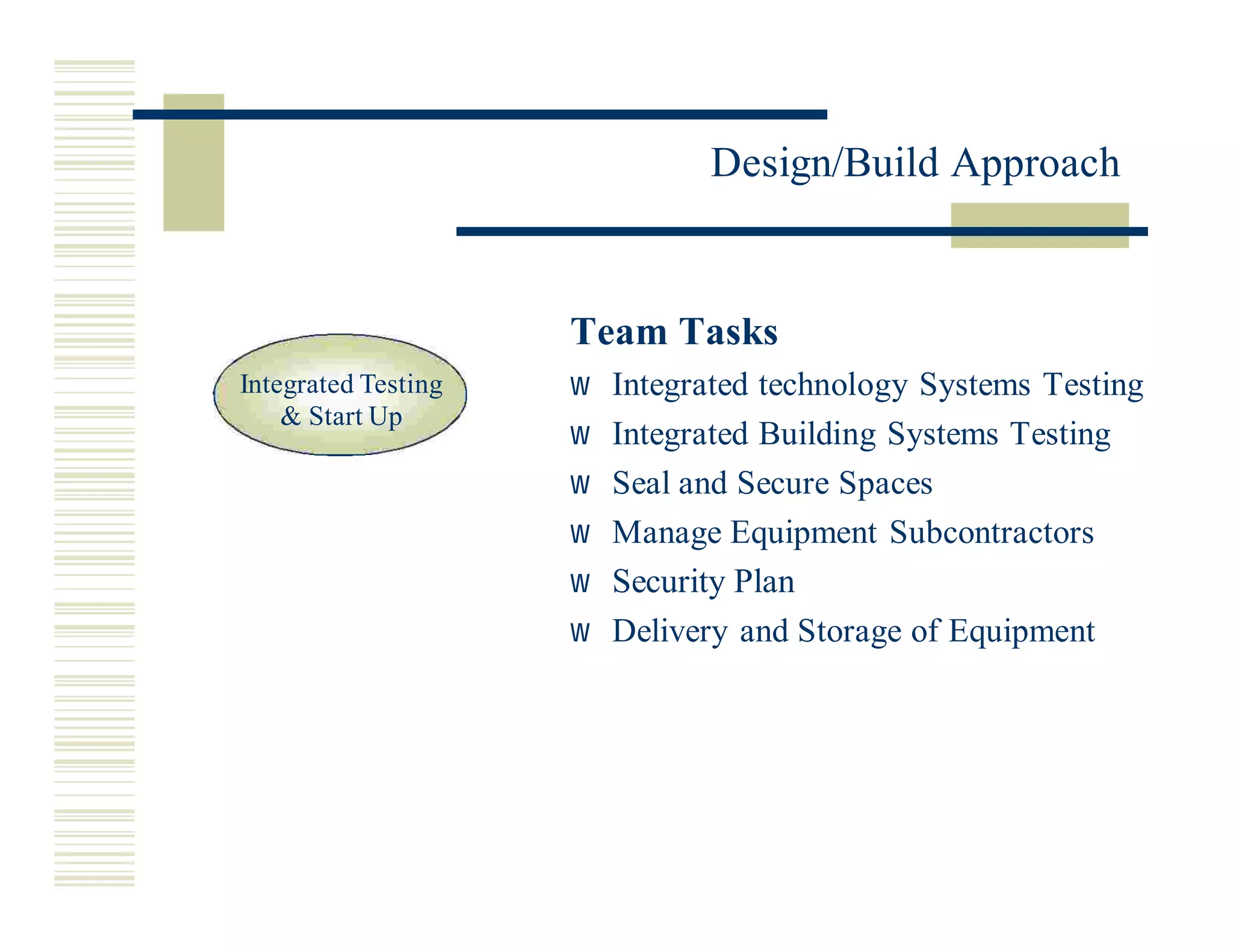 Design/Build Approach

Integrated Testing & Start Up

Team Tasks

w Integrated technology Systems Testing
w Integrated Building Systems Testing
w Seal and Secure Spaces
w Manage Equipment Subcontractors
w Security Plan
w Delivery and Storage of Equipment